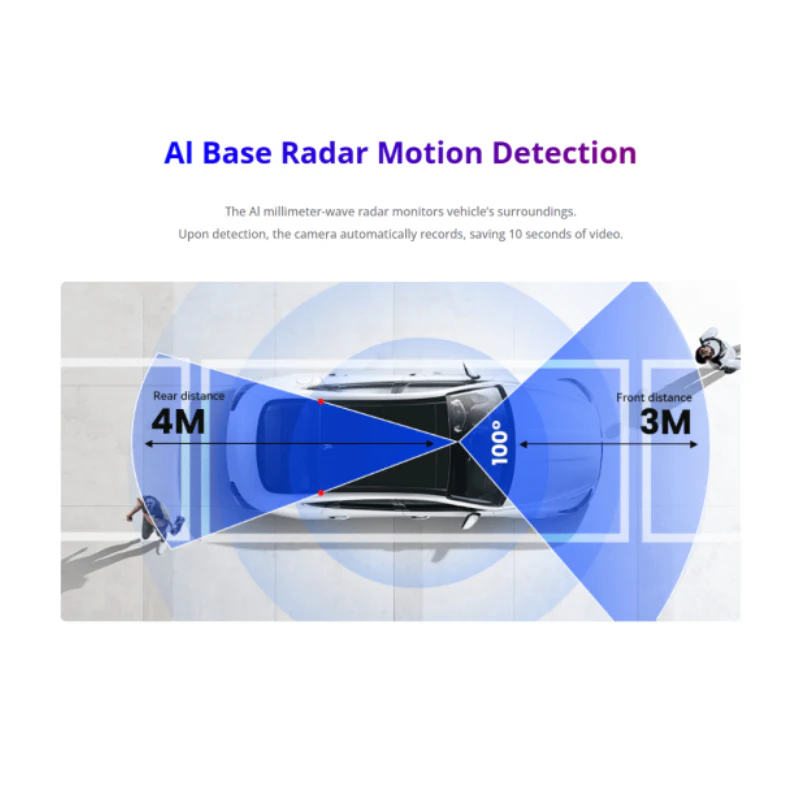 AI Base Radar Motion Detection

The AI millimeter-wave radar monitors vehicle's surroundings.
Upon detection, the camera automatically records, saving 10 seconds of video.

Rear distance
4M

100°

Front distance
3M